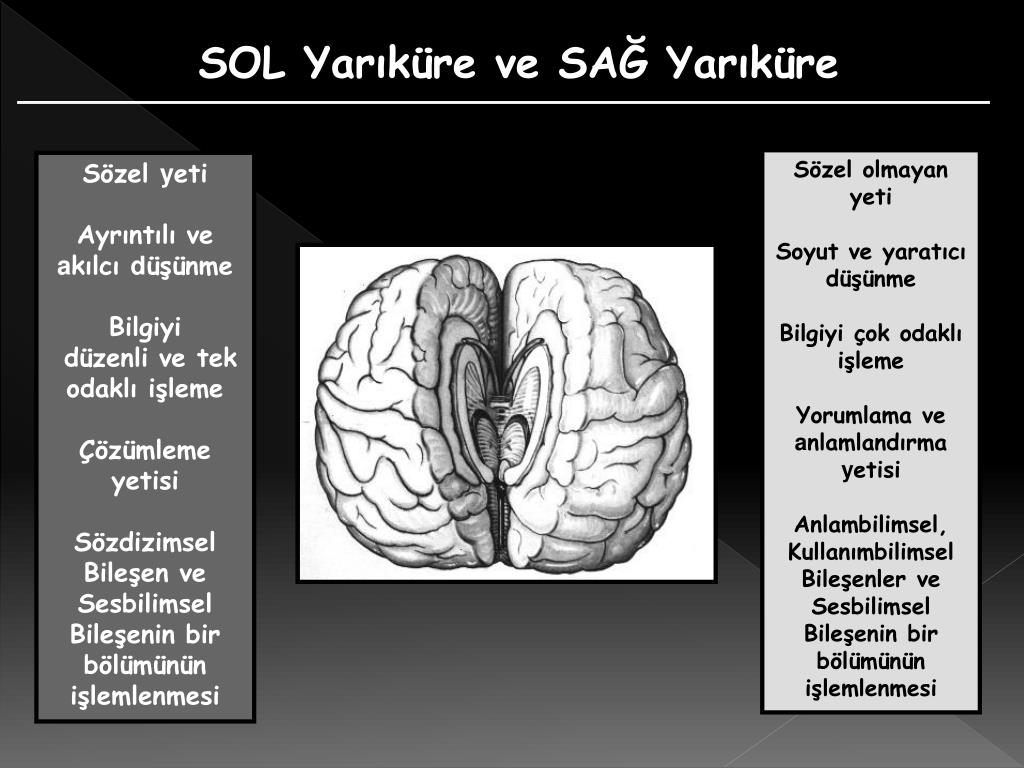 SOL Yarıküre ve SAĞ Yarıküre

Sözel yeti

Ayrıntılı ve akılcı düşünme

Bilgiyi düzenli ve tek odaklı işleme

Çözümleme yetisi

Sözdizimsel Bileşen ve Sesbilimsel Bileşenin bir bölümünün işlemlenmesi

Sözel olmayan yeti

Soyut ve yaratıcı düşünme

Bilgiyi çok odaklı işleme

Yorumlama ve anlamlandırma yetisi

Anlambilimsel, Kullanımbilimsel Bileşenler ve Sesbilimsel Bileşenin bir bölümünün işlemlenmesi